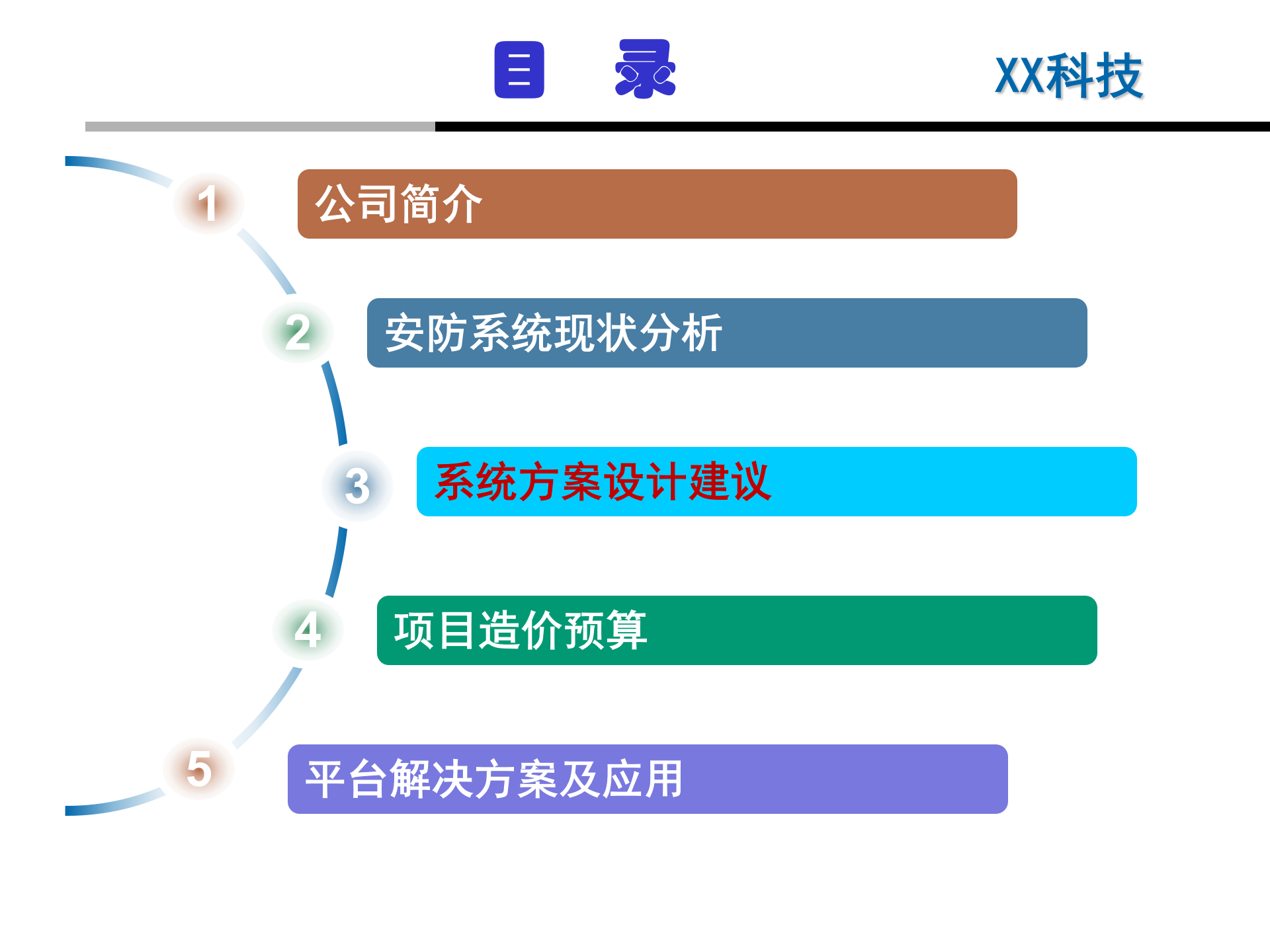 目 录

XX科技

1 公司简介

2 安防系统现状分析

3 系统方案设计建议

4 项目造价预算

5 平台解决方案及应用